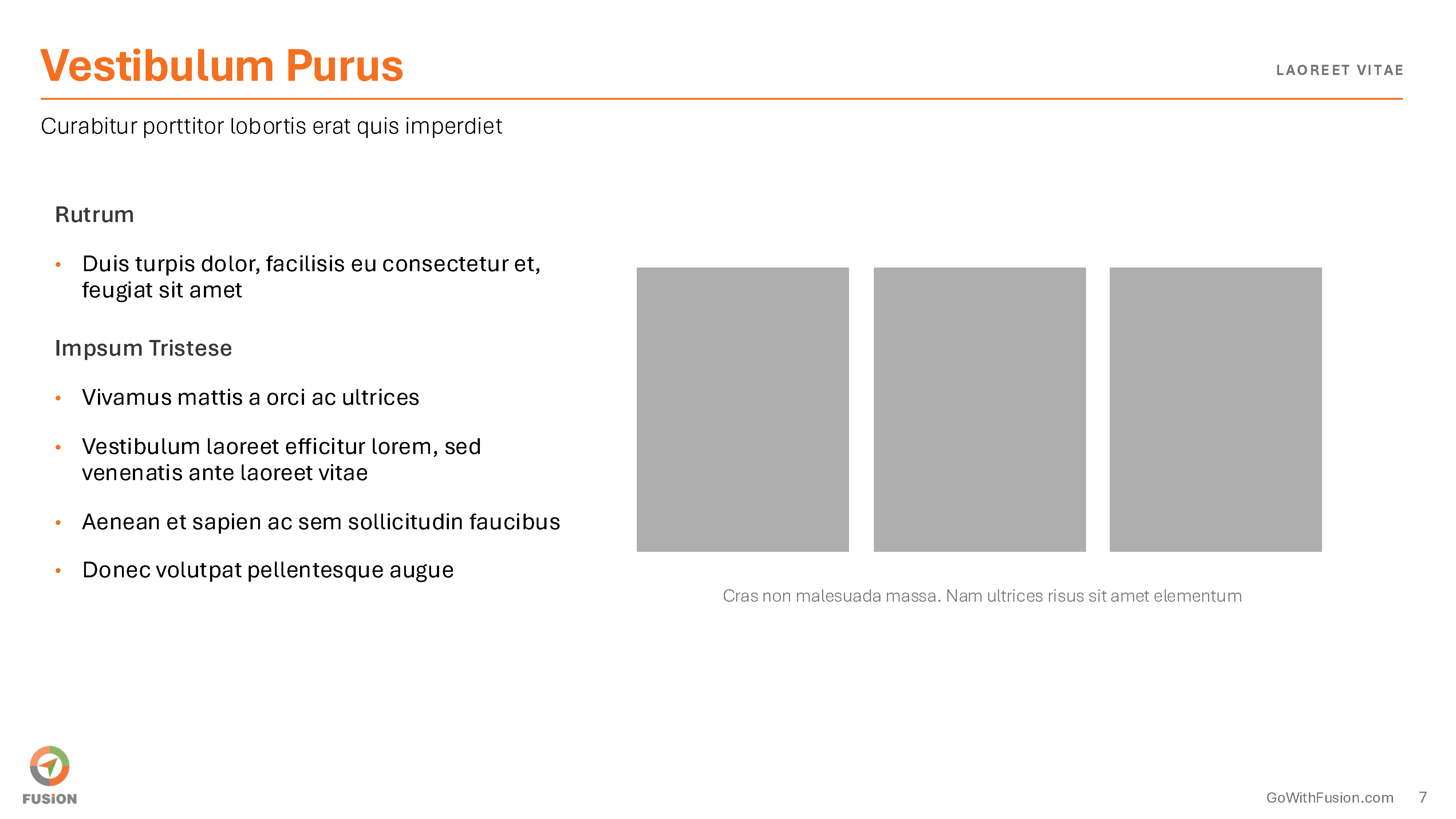 Vestibulum Purus

LAOREET VITAE

Curabitur porttitor lobortis erat quis imperdiet

Rutrum

• Duis turpis dolor, facilisis eu consectetur et, feugiat sit amet

Impsum Tristese

• Vivamus mattis a orci ac ultrices

• Vestibulum laoreet efficitur lorem, sed venenatis ante laoreet vitae

• Aenean et sapien ac sem sollicitudin faucibus

• Donec volutpat pellentesque augue

Cras non malesuada massa. Nam ultrices risus sit amet elementum

FUSiON

GoWithFusion.com 7